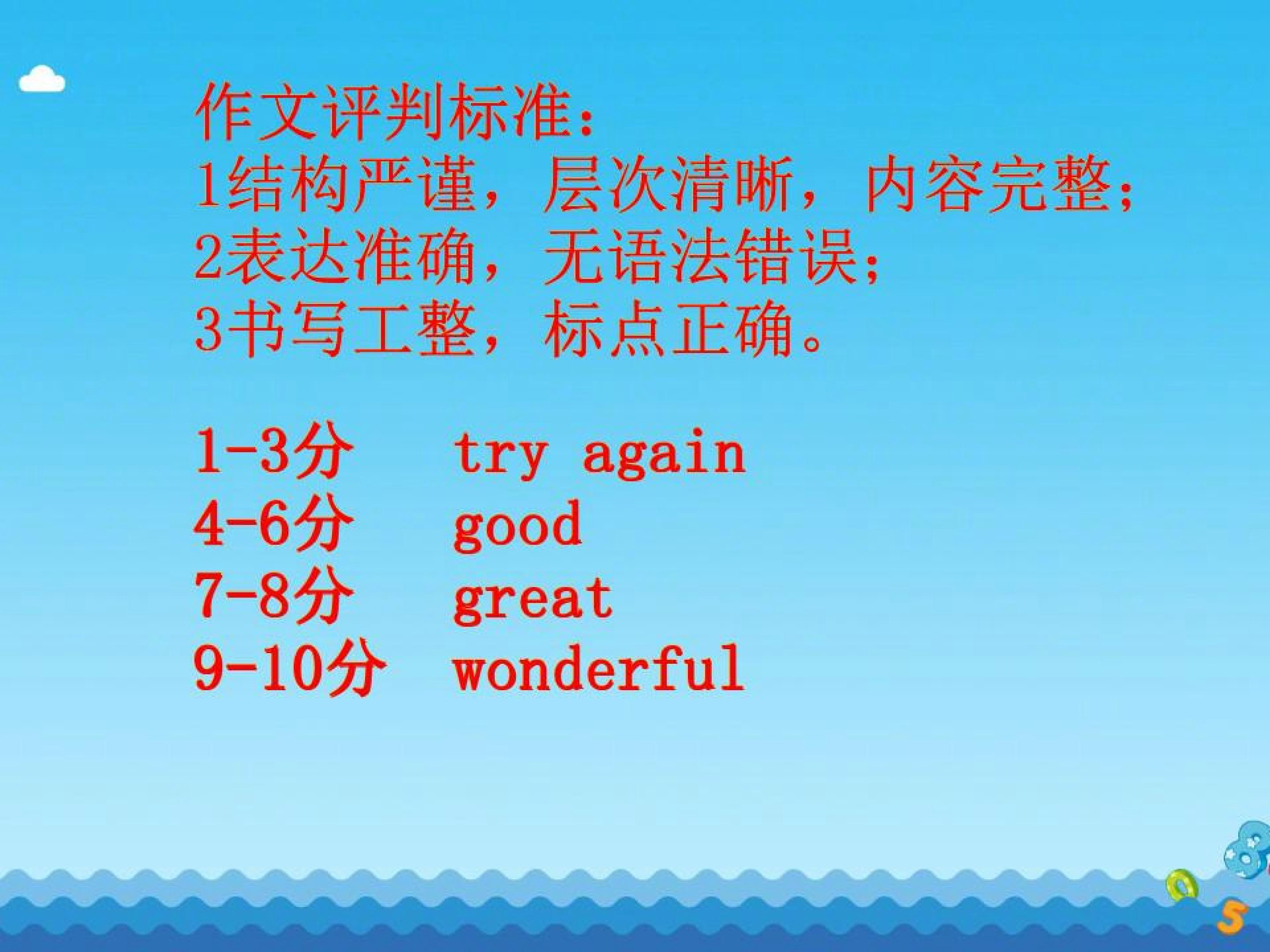 作文评判标准:
1结构严谨，层次清晰，内容完整;
2表达准确，无语法错误;
3书写工整，标点正确。

1-3分 try again
4-6分 good
7-8分 great
9-10分 wonderful